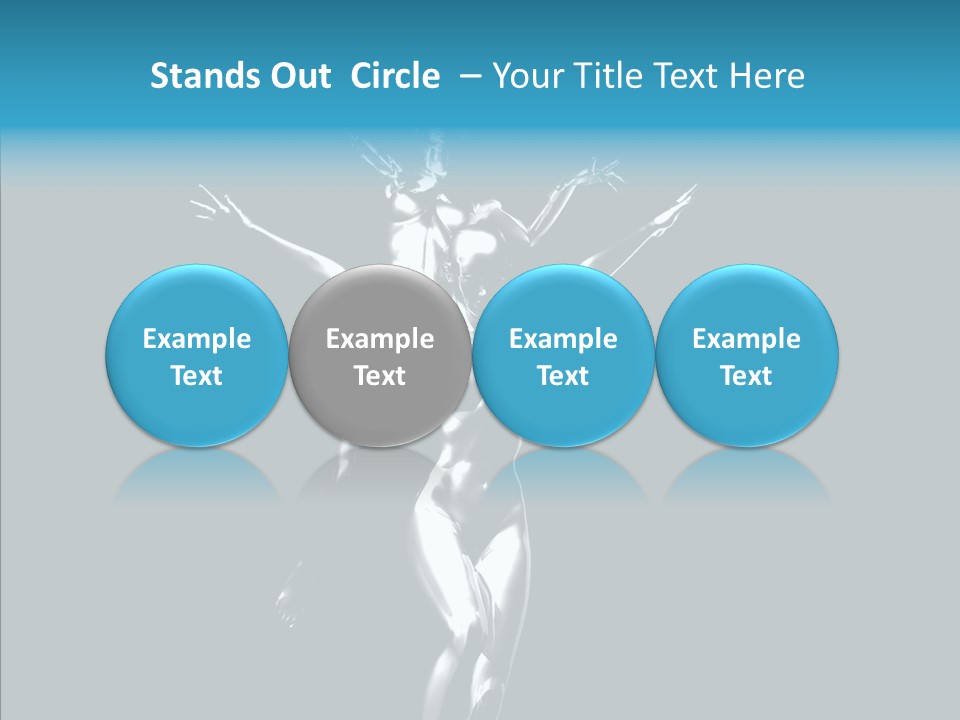 Stands Out Circle – Your Title Text Here

Example Text

Example Text

Example Text

Example Text